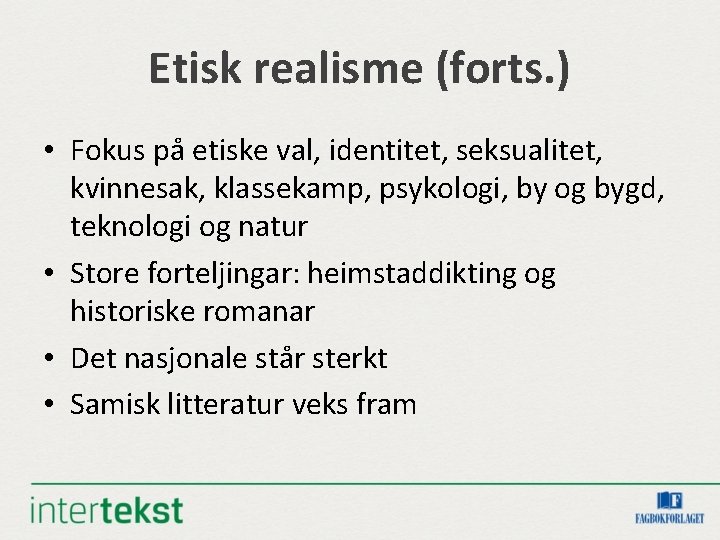 Etisk realisme (forts.)

• Fokus på etiske val, identitet, seksualitet, kvinnesak, klassekamp, psykologi, by og bygd, teknologi og natur
• Store forteljingar: heimstaddikting og historiske romanar
• Det nasjonale står sterkt
• Samisk litteratur veks fram

intertekst

F
FAGBOKFORLAGET